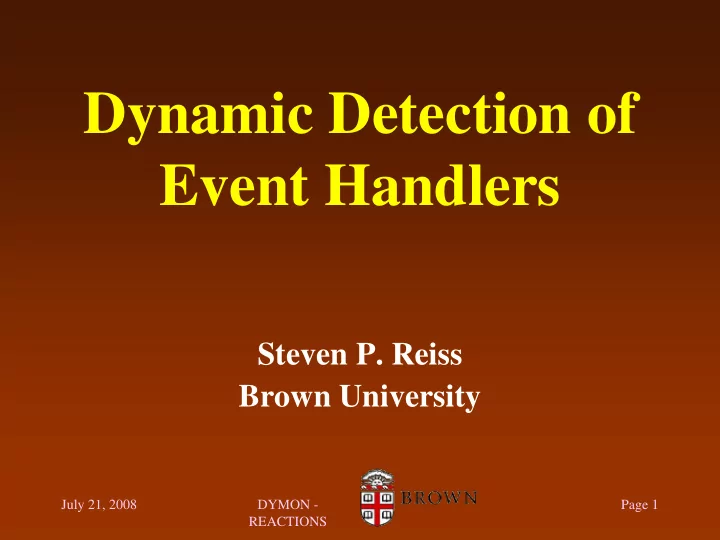 Dynamic Detection of Event Handlers

Steven P. Reiss
Brown University

July 21, 2008

DYMON - REACTIONS

BROWN

Page 1